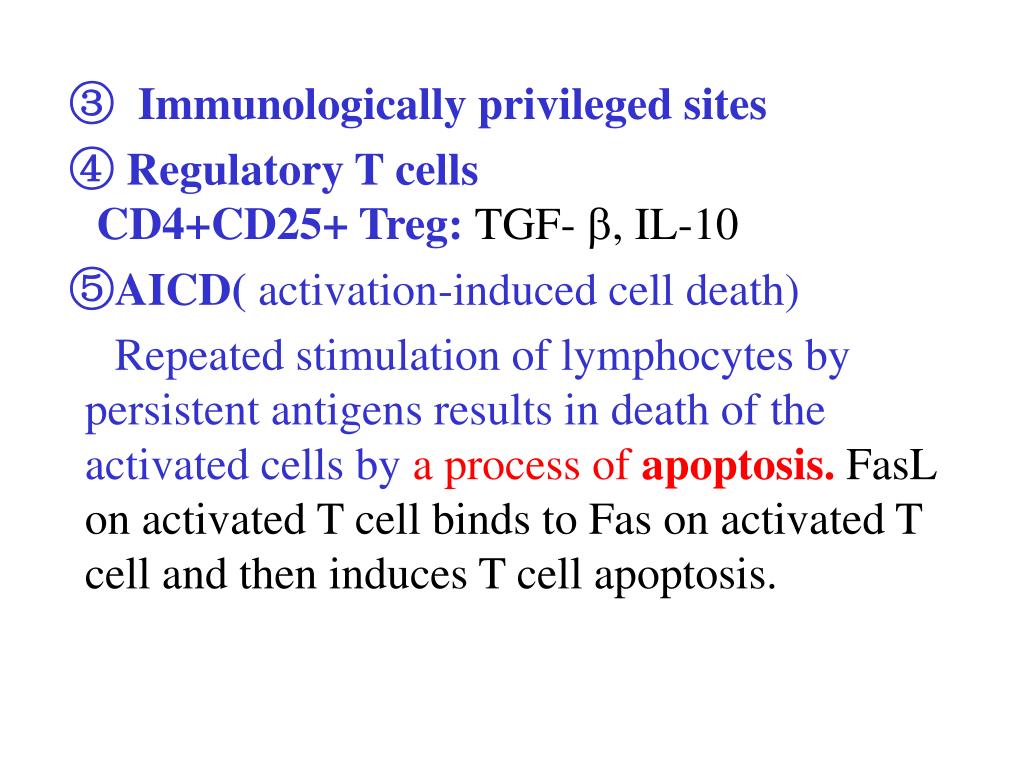 ③ Immunologically privileged sites
④ Regulatory T cells
CD4+CD25+ Treg: TGF- β, IL-10
⑤AICD( activation-induced cell death)

Repeated stimulation of lymphocytes by persistent antigens results in death of the activated cells by a process of apoptosis. FasL on activated T cell binds to Fas on activated T cell and then induces T cell apoptosis.